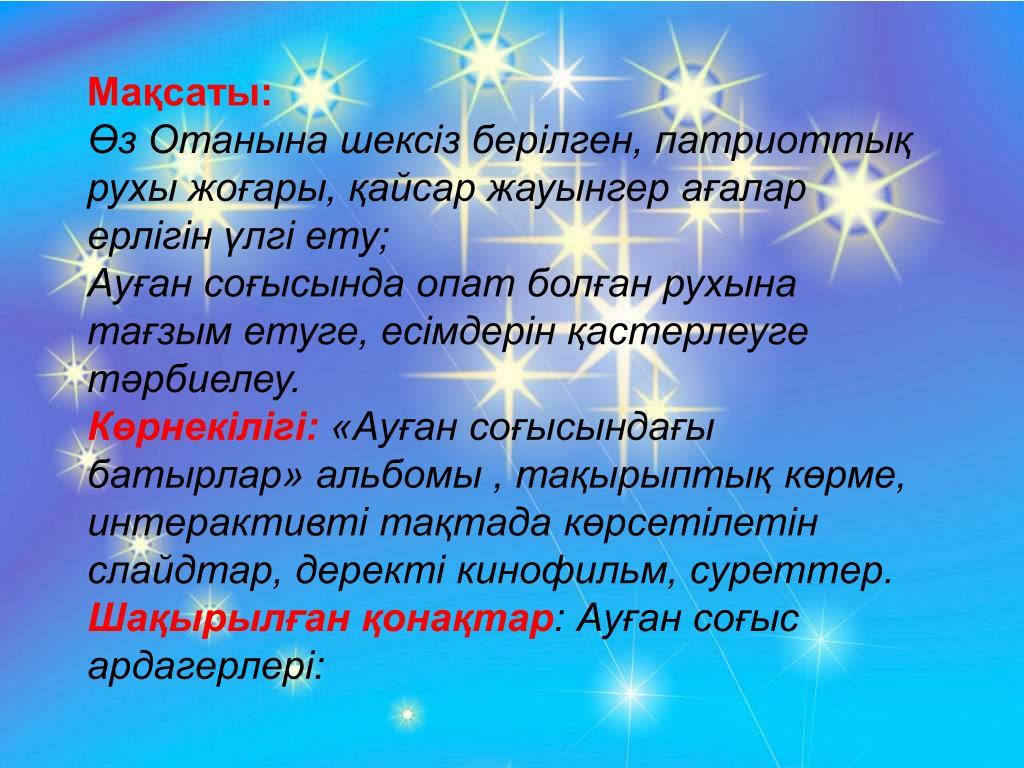 Мақсаты:
Өз Отанына шексіз берілген, патриоттық рухы жоғары, қайсар жауынгер ағалар ерлігін үлгі ету;
Ауған соғысында опат болған рухына тағзым етуге, есімдерін қастерлеуге тәрбиелеу.
Көрнекілігі: «Ауған соғысындағы батырлар» альбомы , тақырыптық көрме, интерактивті тақтада көрсетілетін слайдтар, деректі кинофильм, суреттер.
Шақырылған қонақтар: Ауған соғыс ардагерлері: